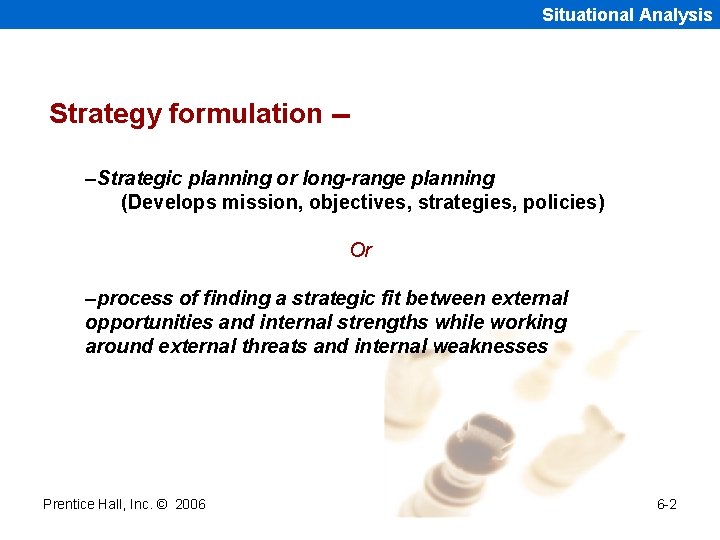 Situational Analysis

Strategy formulation –

–Strategic planning or long-range planning
(Develops mission, objectives, strategies, policies)

Or

–process of finding a strategic fit between external opportunities and internal strengths while working around external threats and internal weaknesses

Prentice Hall, Inc. © 2006

6-2